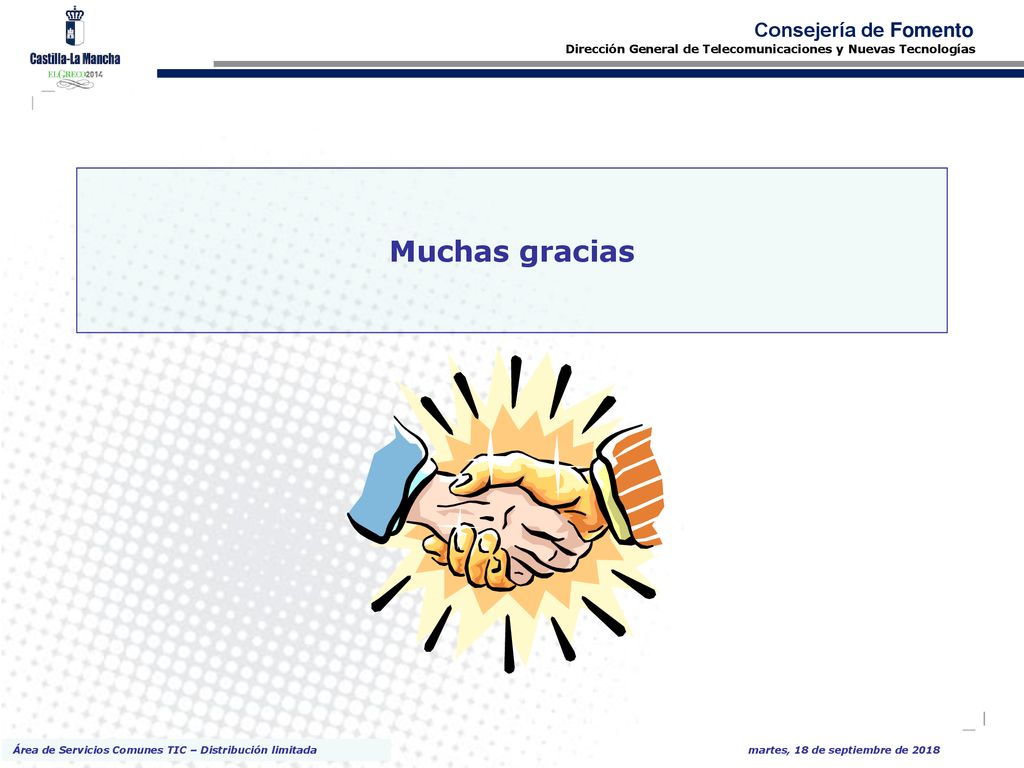 Castilla-La Mancha
EL GRECO 2014

Consejería de Fomento
Dirección General de Telecomunicaciones y Nuevas Tecnologías

Muchas gracias

Área de Servicios Comunes TIC – Distribución limitada

martes, 18 de septiembre de 2018